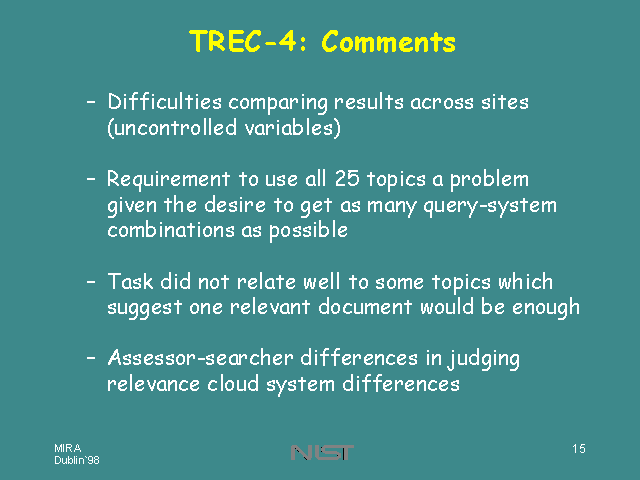 TREC-4: Comments

– Difficulties comparing results across sites (uncontrolled variables)

– Requirement to use all 25 topics a problem given the desire to get as many query-system combinations as possible

– Task did not relate well to some topics which suggest one relevant document would be enough

– Assessor-searcher differences in judging relevance cloud system differences

MIRA
Dublin`98

NIST

15